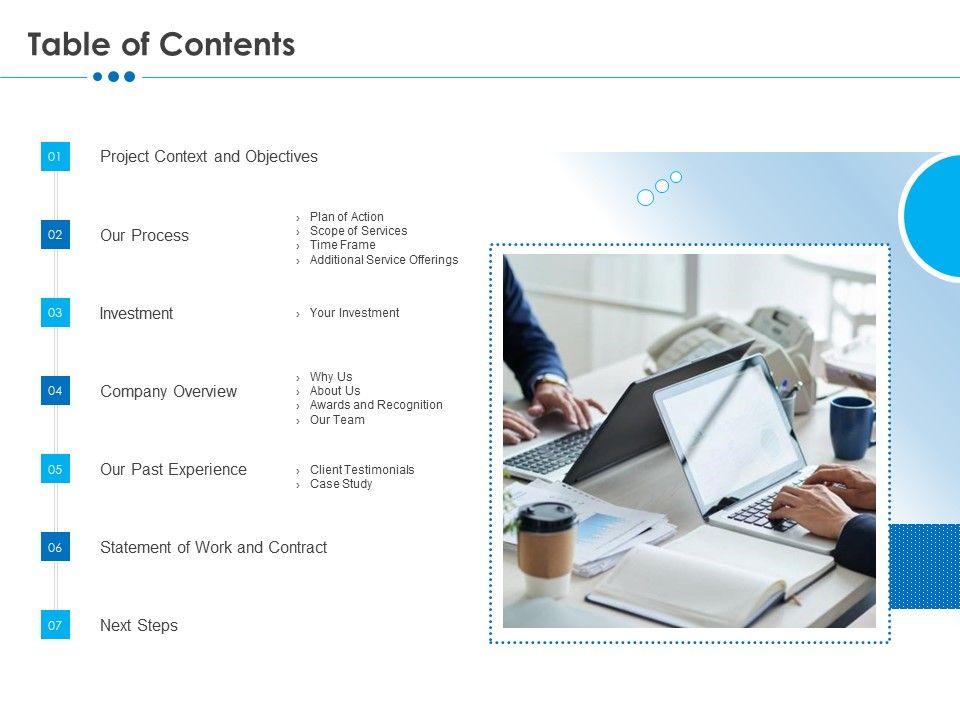 Table of Contents

01 Project Context and Objectives

02 Our Process
› Plan of Action
› Scope of Services
› Time Frame
› Additional Service Offerings

03 Investment
› Your Investment

04 Company Overview
› Why Us
› About Us
› Awards and Recognition
› Our Team

05 Our Past Experience
› Client Testimonials
› Case Study

06 Statement of Work and Contract

07 Next Steps